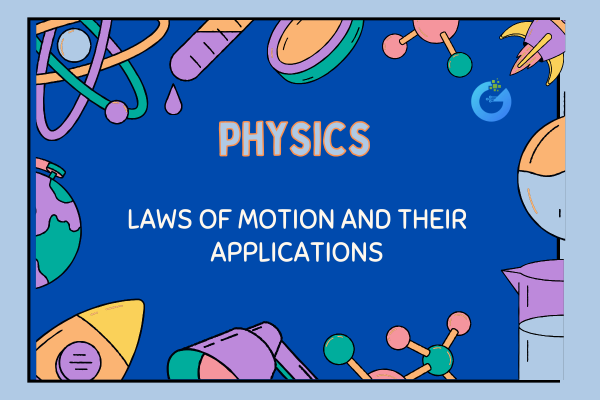 PHYSICS

LAWS OF MOTION AND THEIR APPLICATIONS